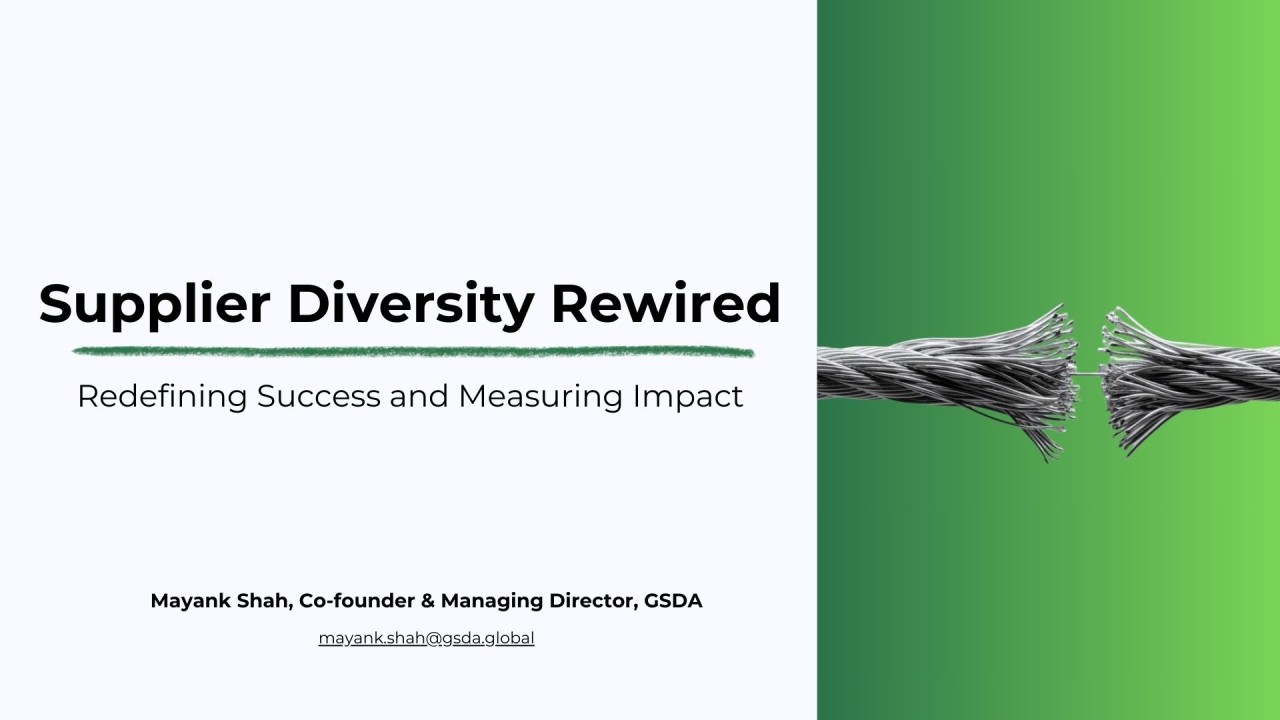 Supplier Diversity Rewired

Redefining Success and Measuring Impact

Mayank Shah, Co-founder & Managing Director, GSDA

mayank.shah@gsda.global